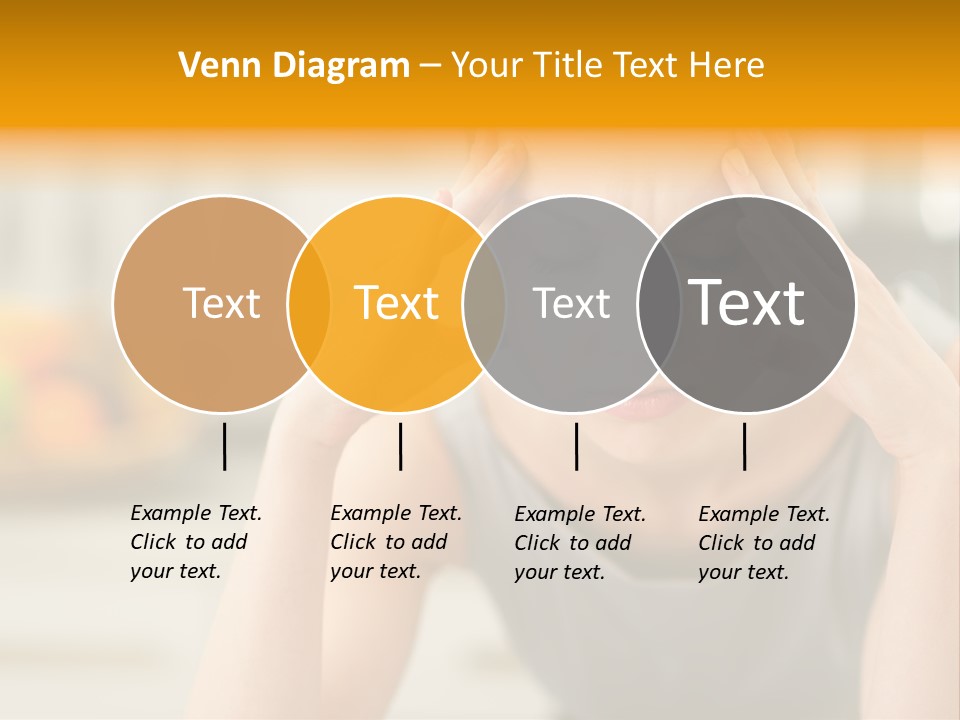 Venn Diagram – Your Title Text Here

Text

Text

Text

Text

Example Text. Click to add your text.

Example Text. Click to add your text.

Example Text. Click to add your text.

Example Text. Click to add your text.